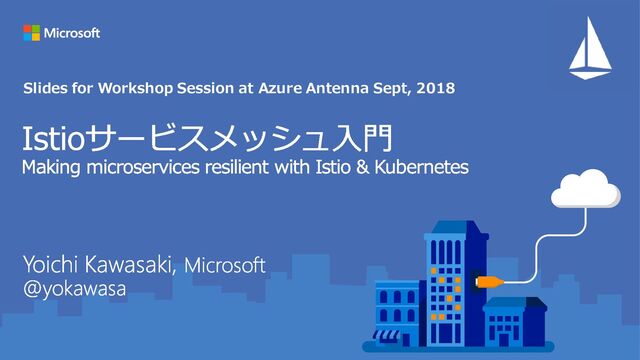 Microsoft

Slides for Workshop Session at Azure Antenna Sept, 2018

Istioサービスメッシュ入門
Making microservices resilient with Istio & Kubernetes

Yoichi Kawasaki, Microsoft
@yokawasa